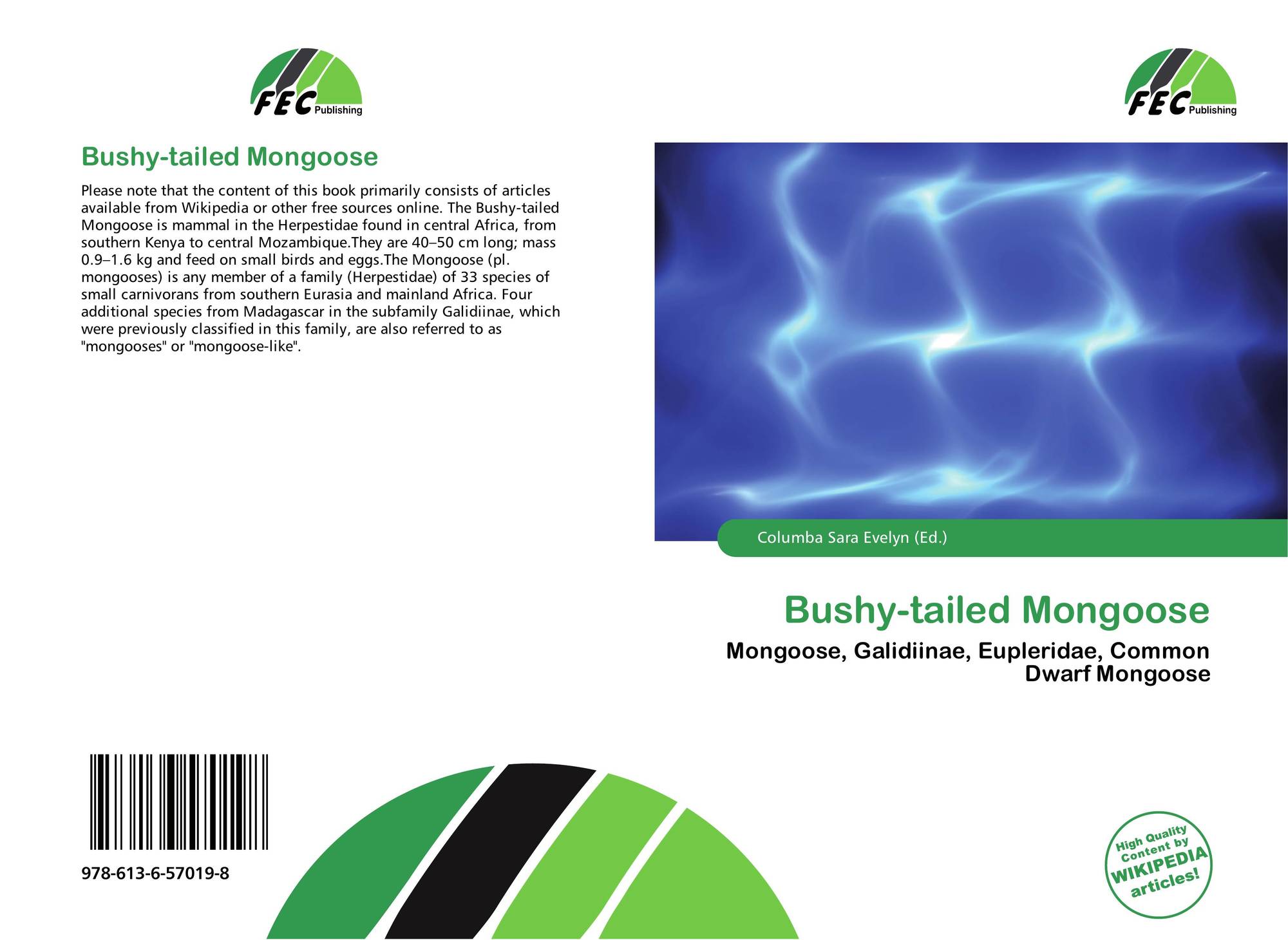 FEC Publishing

Bushy-tailed Mongoose

Please note that the content of this book primarily consists of articles available from Wikipedia or other free sources online. The Bushy-tailed Mongoose is mammal in the Herpestidae found in central Africa, from southern Kenya to central Mozambique.They are 40–50 cm long; mass 0.9–1.6 kg and feed on small birds and eggs.The Mongoose (pl. mongooses) is any member of a family (Herpestidae) of 33 species of small carnivorans from southern Eurasia and mainland Africa. Four additional species from Madagascar in the subfamily Galidiinae, which were previously classified in this family, are also referred to as "mongooses" or "mongoose-like".

978-613-6-57019-8

FEC Publishing

Columba Sara Evelyn (Ed.)

Bushy-tailed Mongoose

Mongoose, Galidiinae, Eupleridae, Common Dwarf Mongoose

High Quality Content by WIKIPEDIA articles!